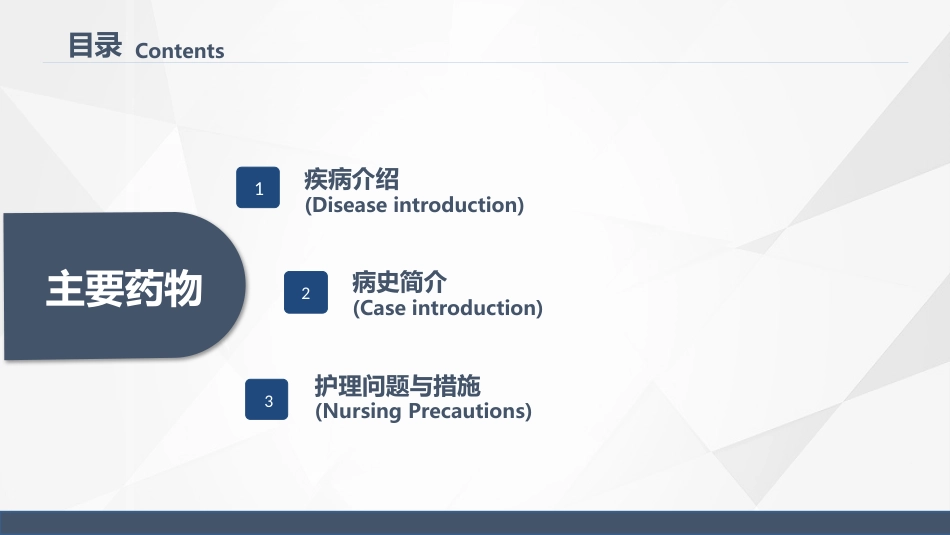 目录 Contents

主要药物

1
疾病介绍
(Disease introduction)

2
病史简介
(Case introduction)

3
护理问题与措施
(Nursing Precautions)